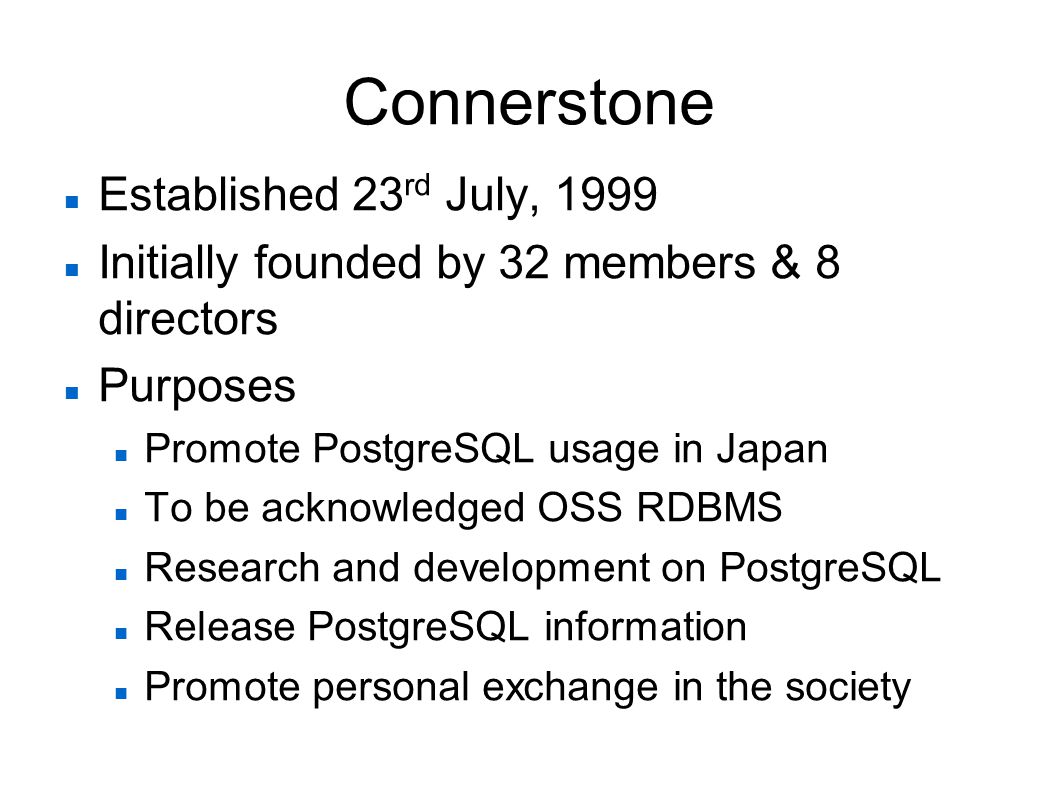 Connerstone

Established 23$^{rd}$ July, 1999

Initially founded by 32 members & 8 directors

Purposes

Promote PostgreSQL usage in Japan

To be acknowledged OSS RDBMS

Research and development on PostgreSQL

Release PostgreSQL information

Promote personal exchange in the society